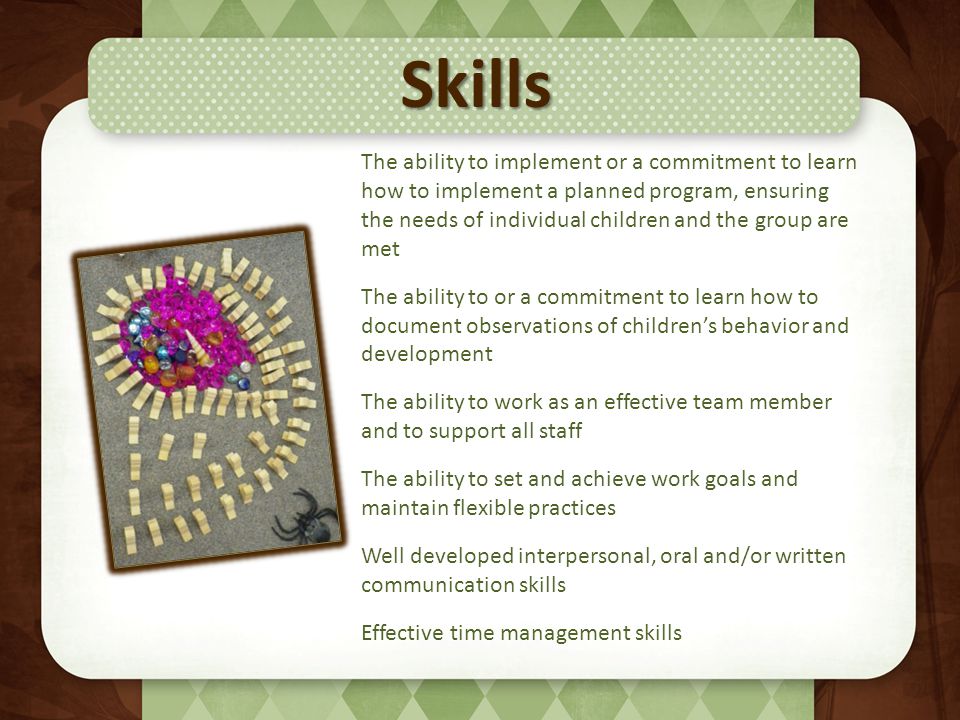 Skills

The ability to implement or a commitment to learn how to implement a planned program, ensuring the needs of individual children and the group are met

The ability to or a commitment to learn how to document observations of children's behavior and development

The ability to work as an effective team member and to support all staff

The ability to set and achieve work goals and maintain flexible practices

Well developed interpersonal, oral and/or written communication skills

Effective time management skills